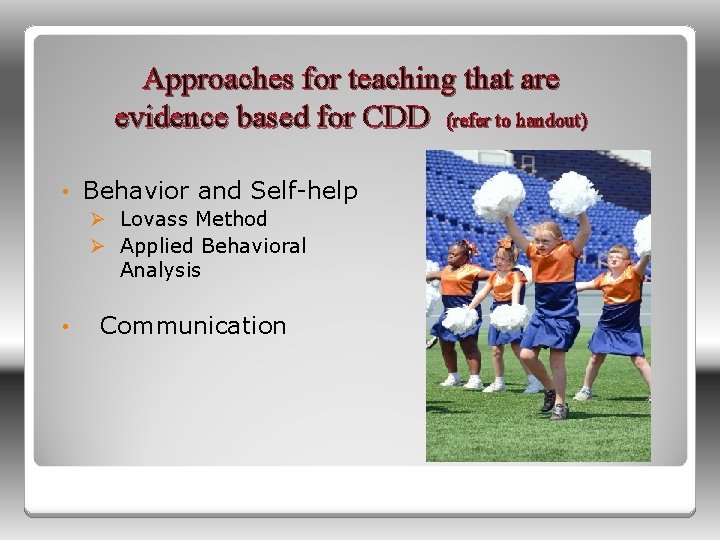 Approaches for teaching that are evidence based for CDD (refer to handout)

• Behavior and Self-help
➢ Lovass Method
➢ Applied Behavioral Analysis

• Communication